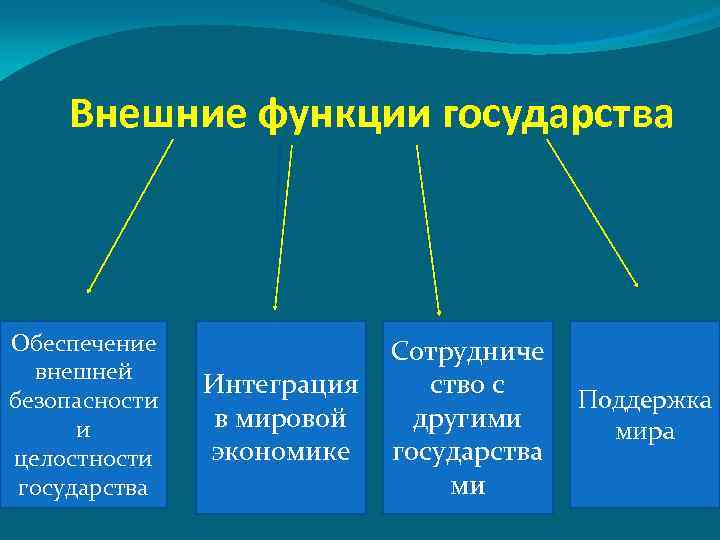 Внешние функции государства

Обеспечение внешней безопасности и целостности государства

Интеграция в мировой экономике

Сотрудниче ство с другими государства ми

Поддержка мира